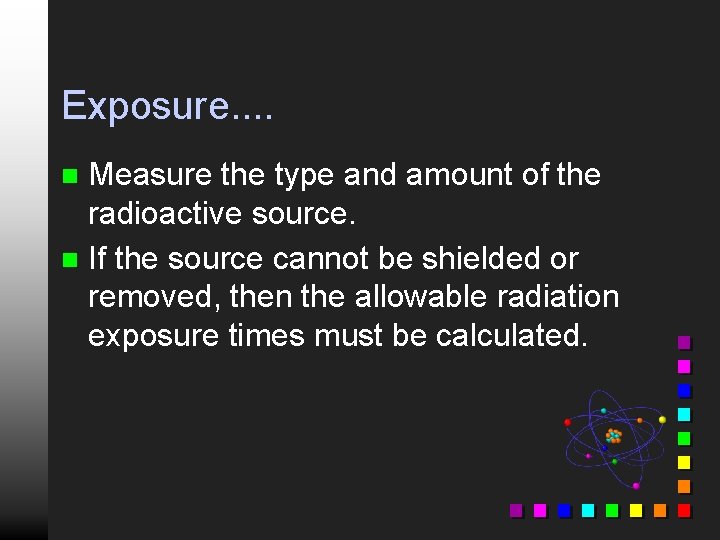 Exposure....

Measure the type and amount of the radioactive source.

If the source cannot be shielded or removed, then the allowable radiation exposure times must be calculated.